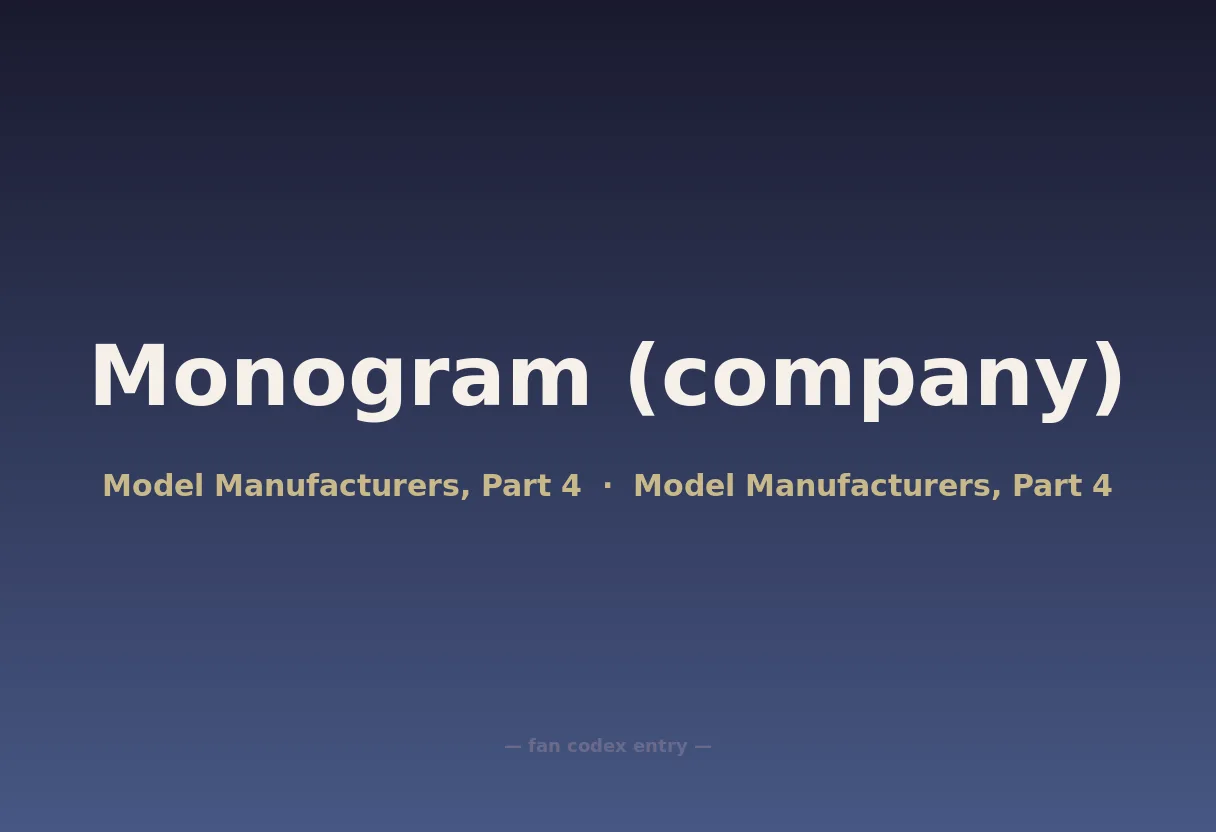 Monogram (company)

Model Manufacturers, Part 4 · Model Manufacturers, Part 4

— fan codex entry —